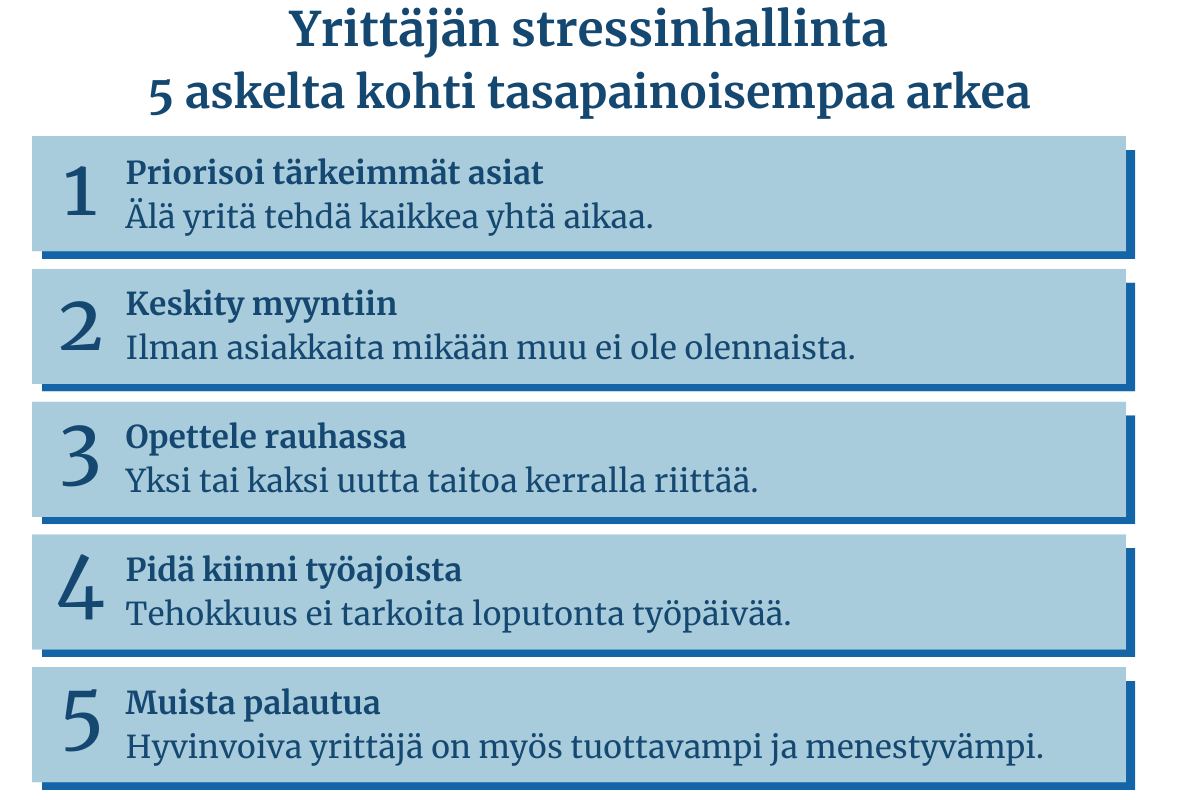 Yrittäjän stressinhallinta
5 askelta kohti tasapainoisempaa arkea

1 Priorisoi tärkeimmät asiat
Älä yritä tehdä kaikkea yhtä aikaa.

2 Keskity myyntiin
Ilman asiakkaita mikään muu ei ole olennaista.

3 Opettele rauhassa
Yksi tai kaksi uutta taitoa kerralla riittää.

4 Pidä kiinni työajoista
Tehokkuus ei tarkoita loputonta työpäivää.

5 Muista palautua
Hyvinvoiva yrittäjä on myös tuottavampi ja menestyvämpi.